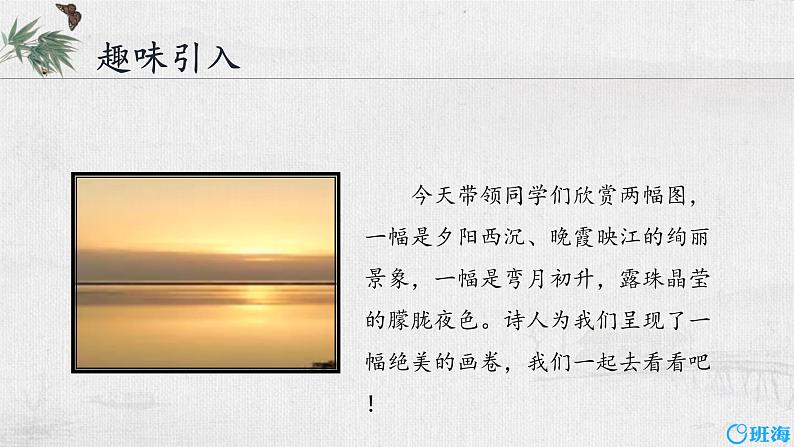 趣味引入

今天带领同学们欣赏两幅图，一幅是夕阳西沉、晚霞映江的绚丽景象，一幅是弯月初升，露珠晶莹的朦胧夜色。诗人为我们呈现了一幅绝美的画卷，我们一起去看看吧！

班海